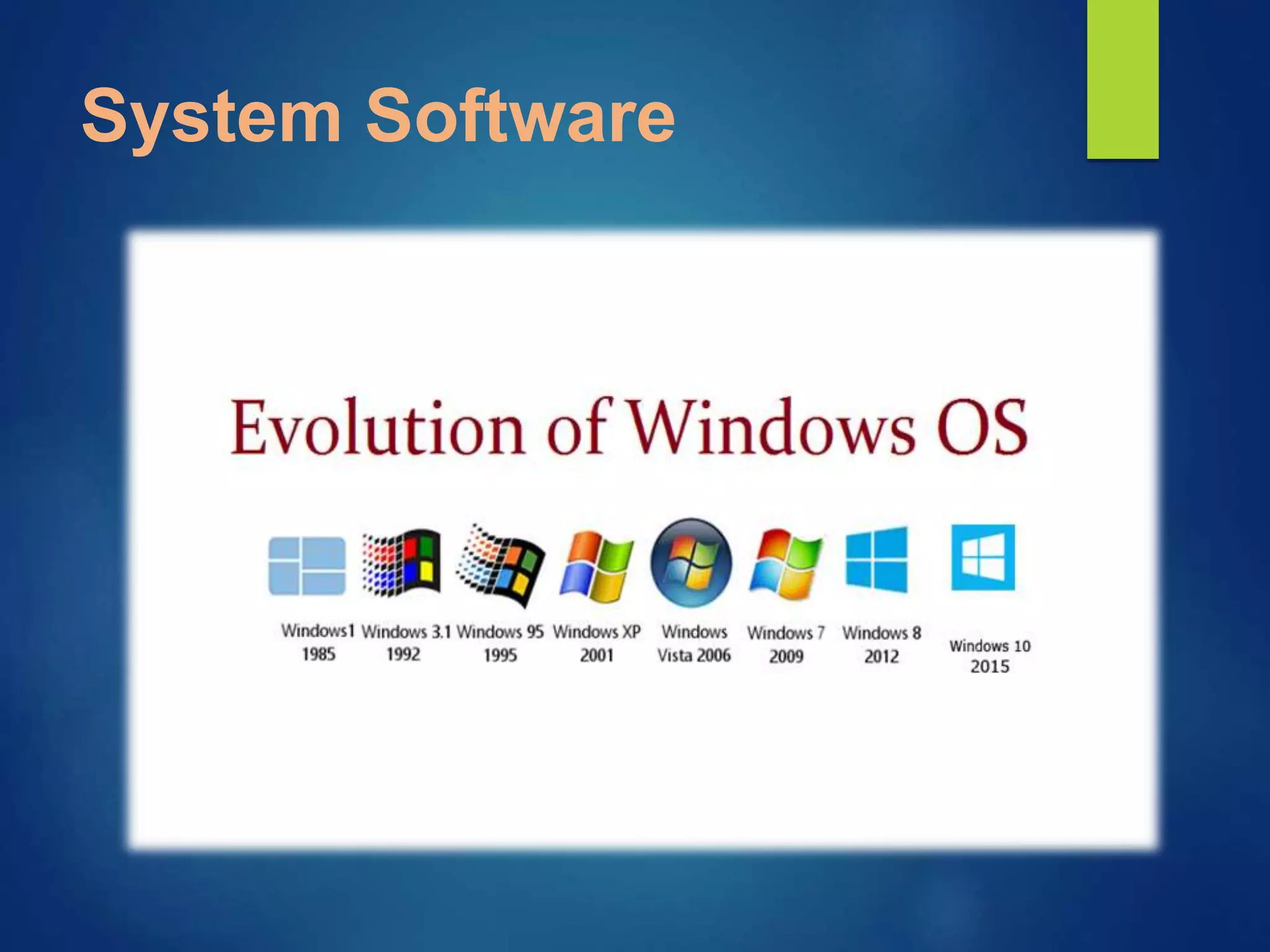 System Software

Evolution of Windows OS

Windows1 1985

Windows 3.1 1992

Windows 95 1995

Windows XP 2001

Windows Vista 2006

Windows 7 2009

Windows 8 2012

Windows 10 2015